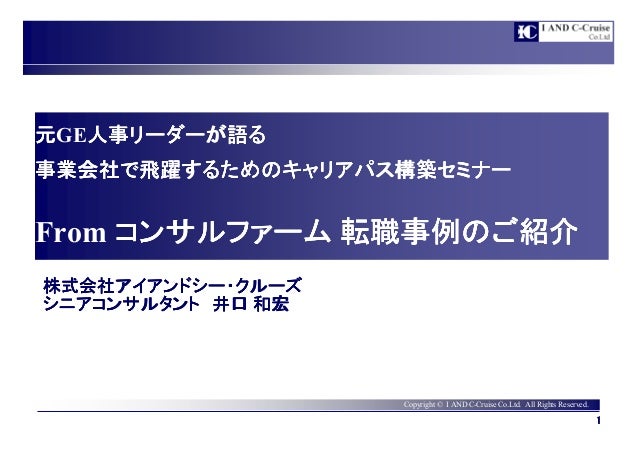 IC I AND C-Cruise Co.Ltd

元GE人事リーダーが語る
事業会社で飛躍するためのキャリアパス構築セミナー

From コンサルファーム 転職事例のご紹介

株式会社アイアンドシー・クルーズ
シニアコンサルタント 井口 和宏

Copyright © I AND C-Cruise Co.Ltd All Rights Reserved.

1